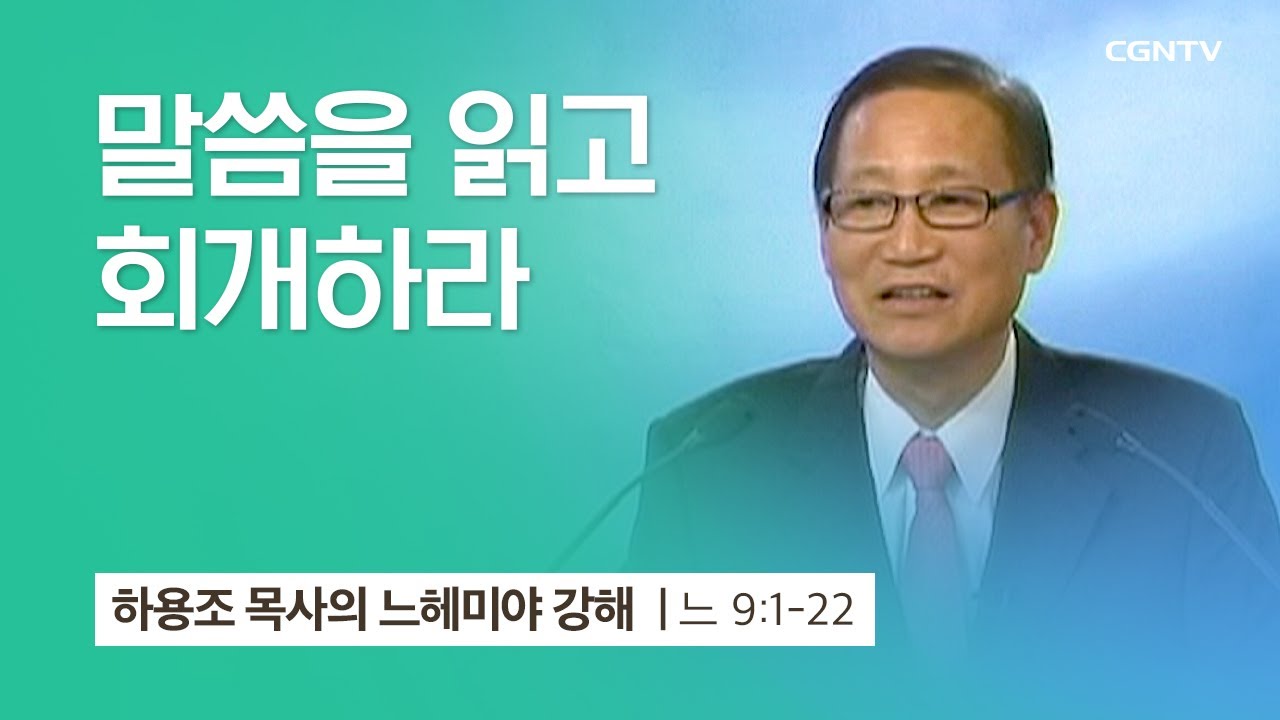 CGNTV

말씀을 읽고
회개하라

하용조 목사의 느헤미야 강해 | 느 9:1-22